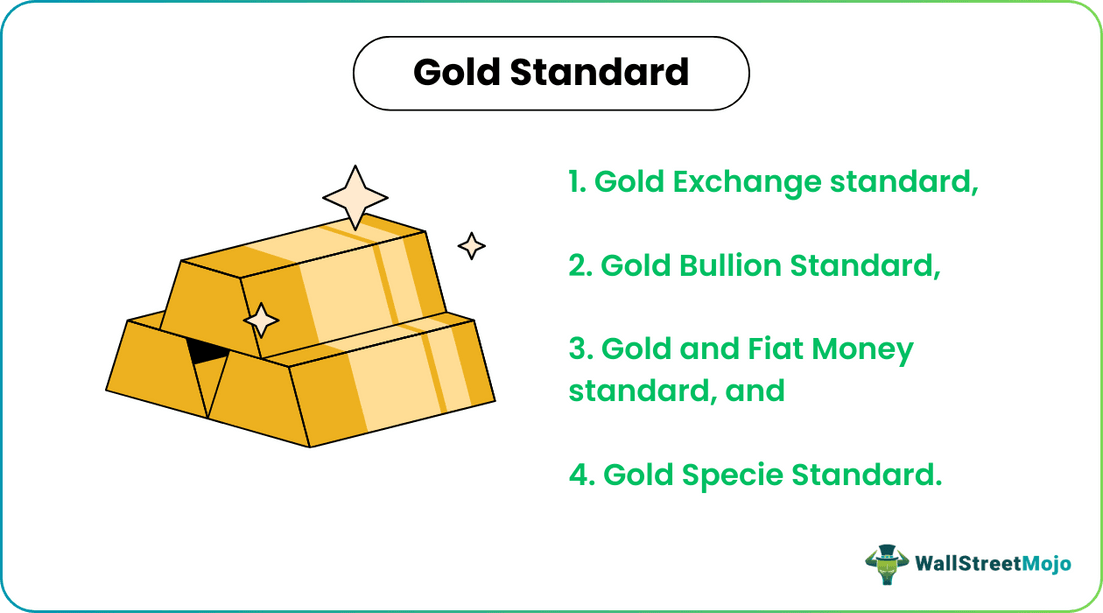 Gold Standard

1. Gold Exchange standard,

2. Gold Bullion Standard,

3. Gold and Fiat Money standard, and

4. Gold Specie Standard.

WallStreetMojo